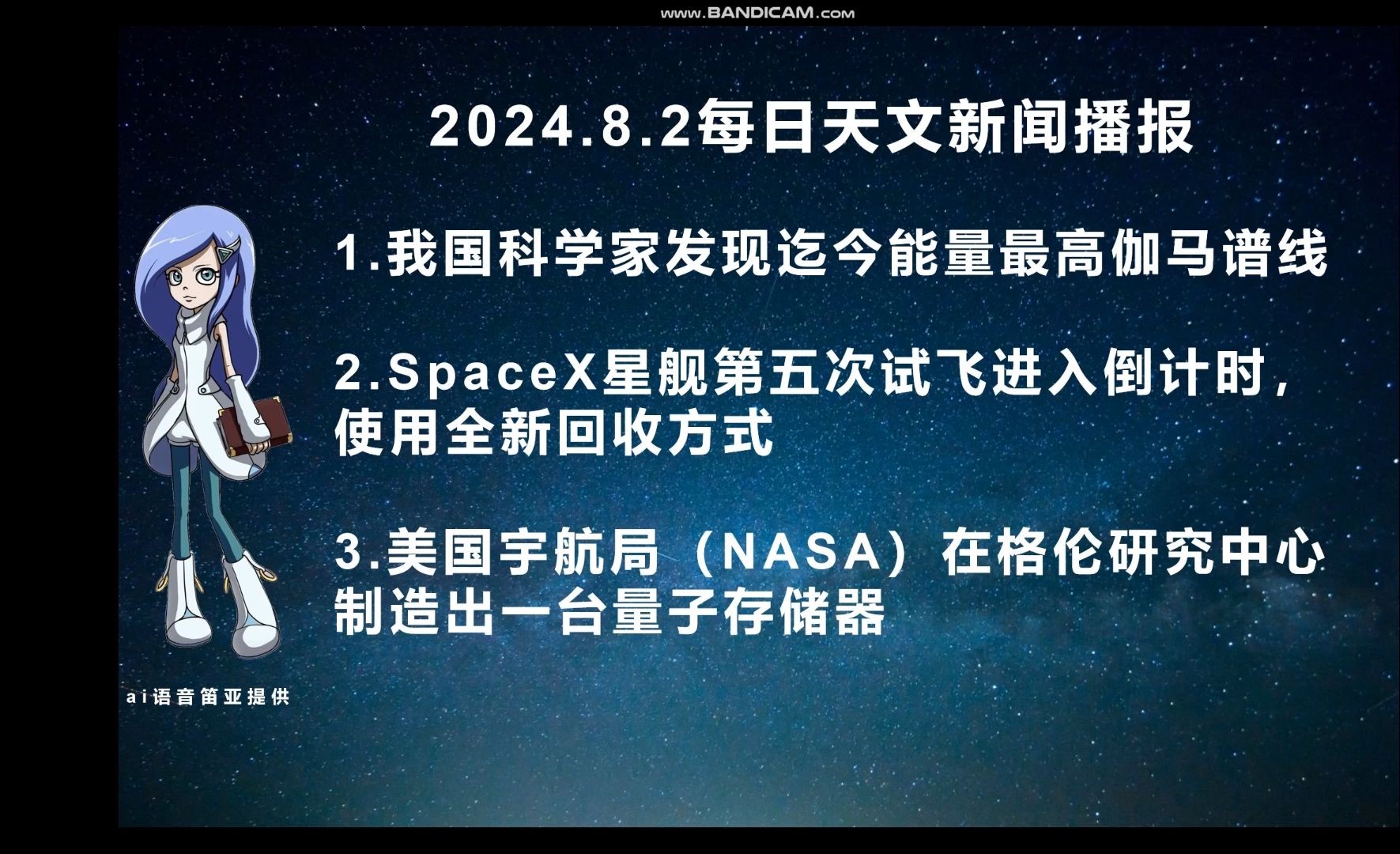 www.BANDICAM.com

2024.8.2每日天文新闻播报

1.我国科学家发现迄今能量最高伽马谱线

2.SpaceX星舰第五次试飞进入倒计时，使用全新回收方式

3.美国宇航局（NASA）在格伦研究中心制造出一台量子存储器

ai语音笛亚提供